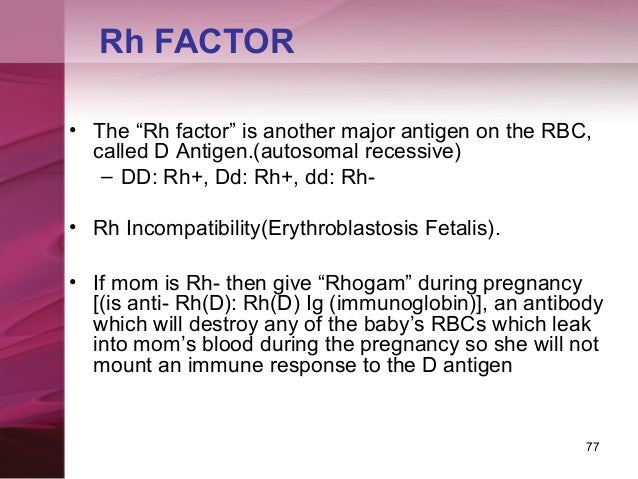 Rh FACTOR

• The “Rh factor” is another major antigen on the RBC, called D Antigen.(autosomal recessive)
– DD: Rh+, Dd: Rh+, dd: Rh-

• Rh Incompatibility(Erythroblastosis Fetalis).

• If mom is Rh- then give “Rhogam” during pregnancy [(is anti- Rh(D): Rh(D) Ig (immunoglobin)], an antibody which will destroy any of the baby’s RBCs which leak into mom’s blood during the pregnancy so she will not mount an immune response to the D antigen

77